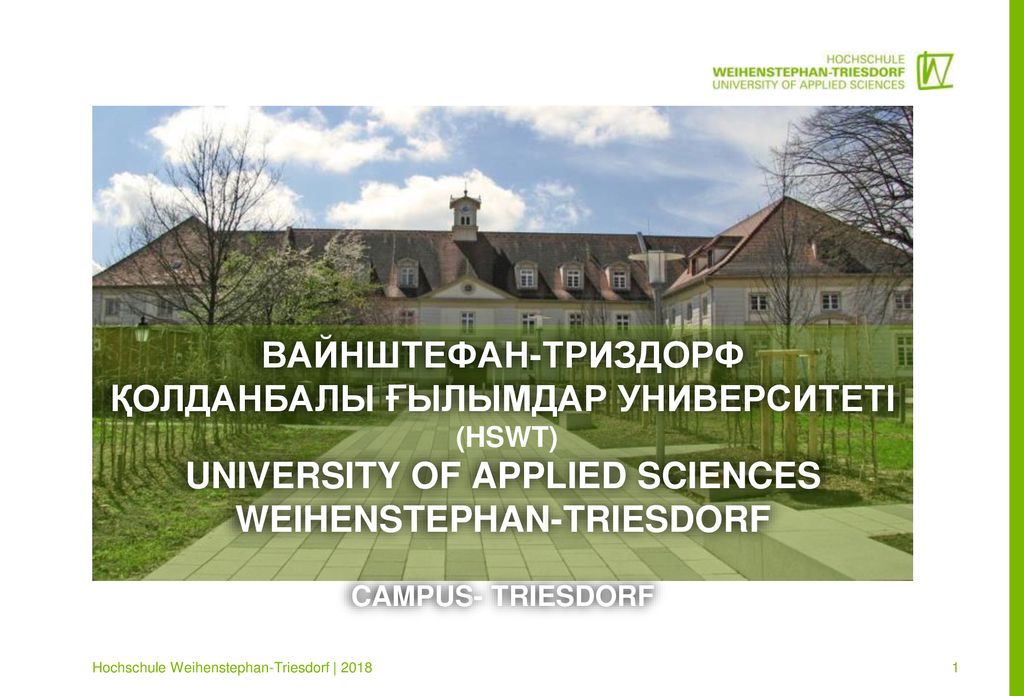 HOCHSCHULE
WEIHENSTEPHAN-TRIESDORF
UNIVERSITY OF APPLIED SCIENCES

ВАЙНШТЕФАН-ТРИЗДОРФ
ҚОЛДАНБАЛЫ ҒЫЛЫМДАР УНИВЕРСИТЕТІ
(HSWT)
UNIVERSITY OF APPLIED SCIENCES
WEIHENSTEPHAN-TRIESDORF

CAMPUS- TRIESDORF

Hochschule Weihenstephan-Triesdorf | 2018

1